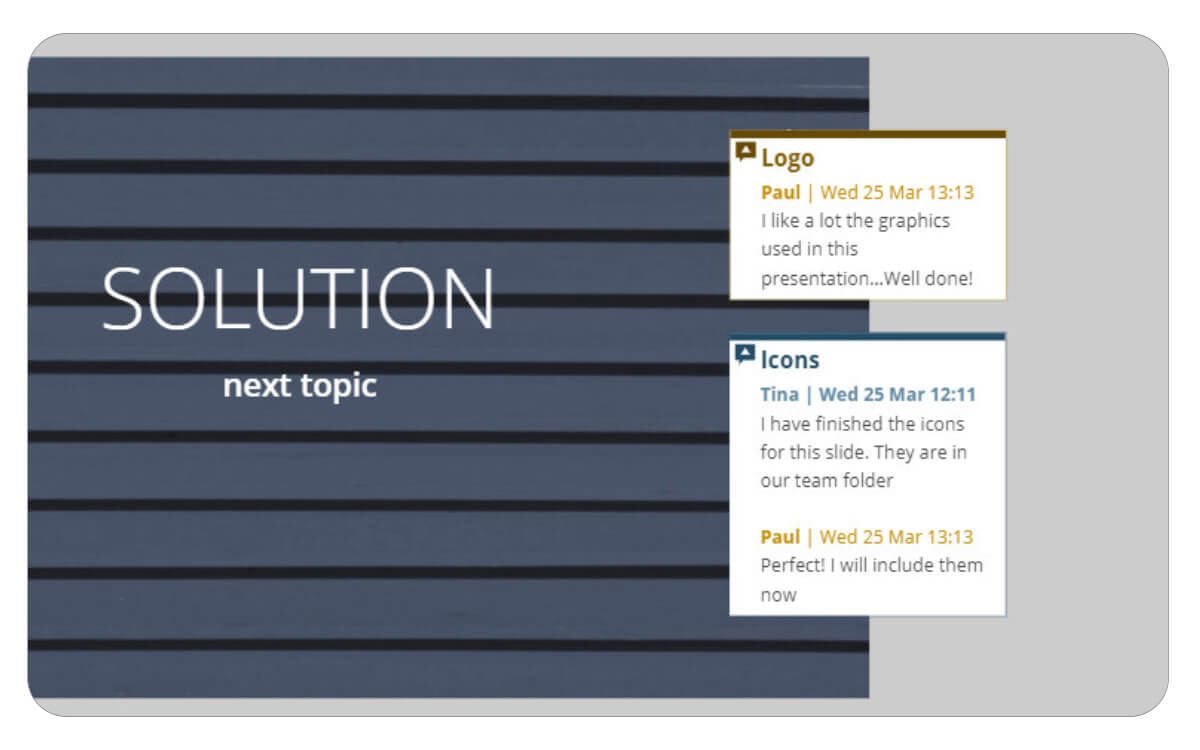 SOLUTION

next topic

Logo

Paul | Wed 25 Mar 13:13
I like a lot the graphics used in this presentation...Well done!

Icons

Tina | Wed 25 Mar 12:11
I have finished the icons for this slide. They are in our team folder

Paul | Wed 25 Mar 13:13
Perfect! I will include them now